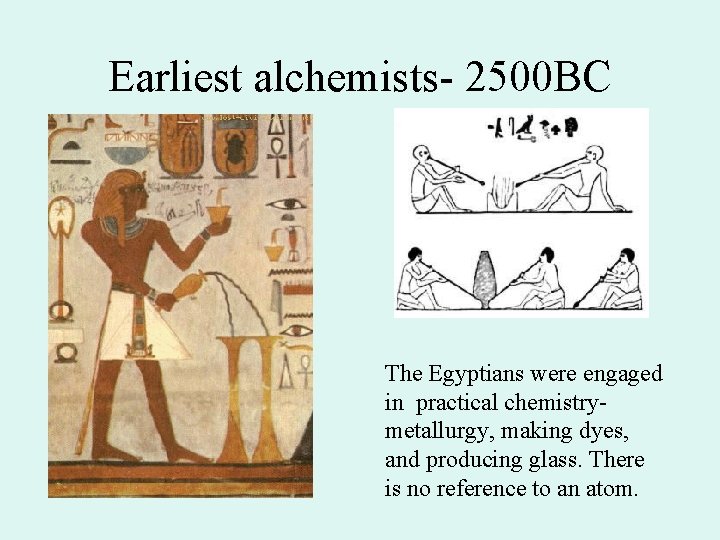 Earliest alchemists- 2500BC

The Egyptians were engaged in practical chemistry- metallurgy, making dyes, and producing glass. There is no reference to an atom.